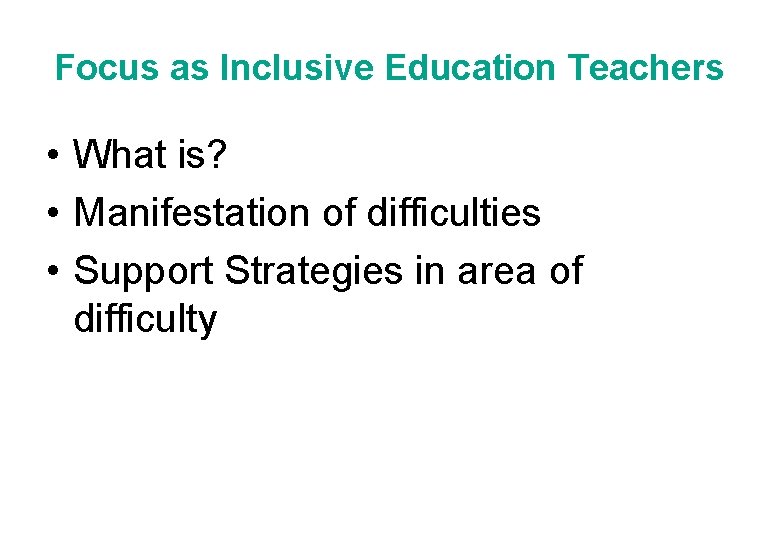 Focus as Inclusive Education Teachers

• What is?
• Manifestation of difficulties
• Support Strategies in area of difficulty